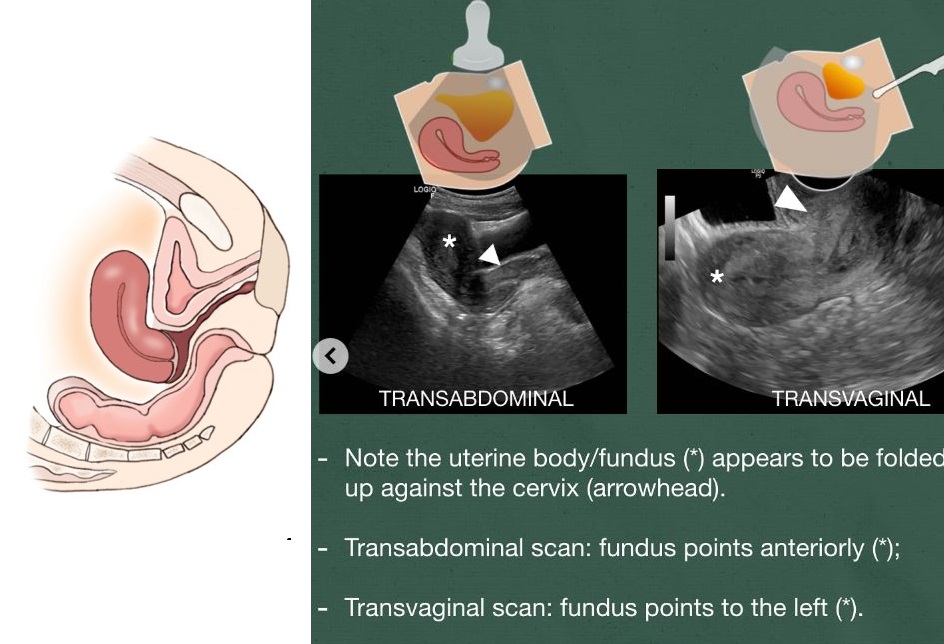 LOGIQ

*

TRANSABDOMINAL

LOGIQ

*

TRANSVAGINAL

- Note the uterine body/fundus (*) appears to be folded up against the cervix (arrowhead).

- Transabdominal scan: fundus points anteriorly (*);

- Transvaginal scan: fundus points to the left (*).